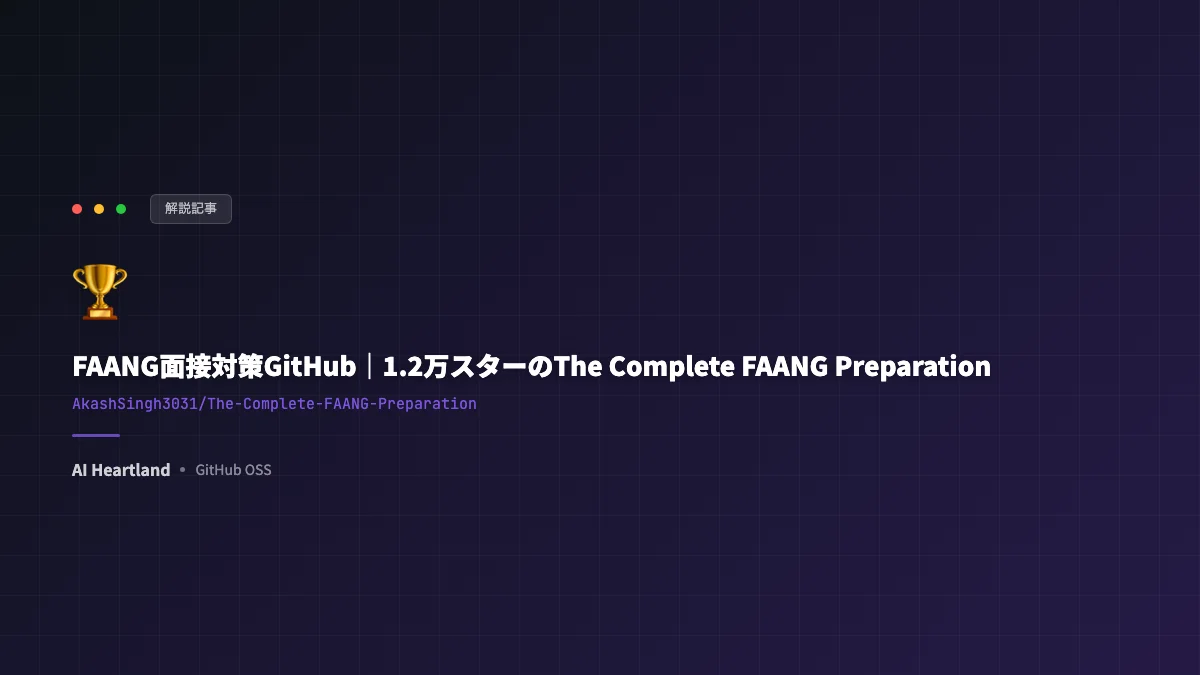 解説記事

FAANG面接対策GitHub｜1.2万スターのThe Complete FAANG Preparation

AkashSingh3031/The-Complete-FAANG-Preparation

AI Heartland • GitHub OSS